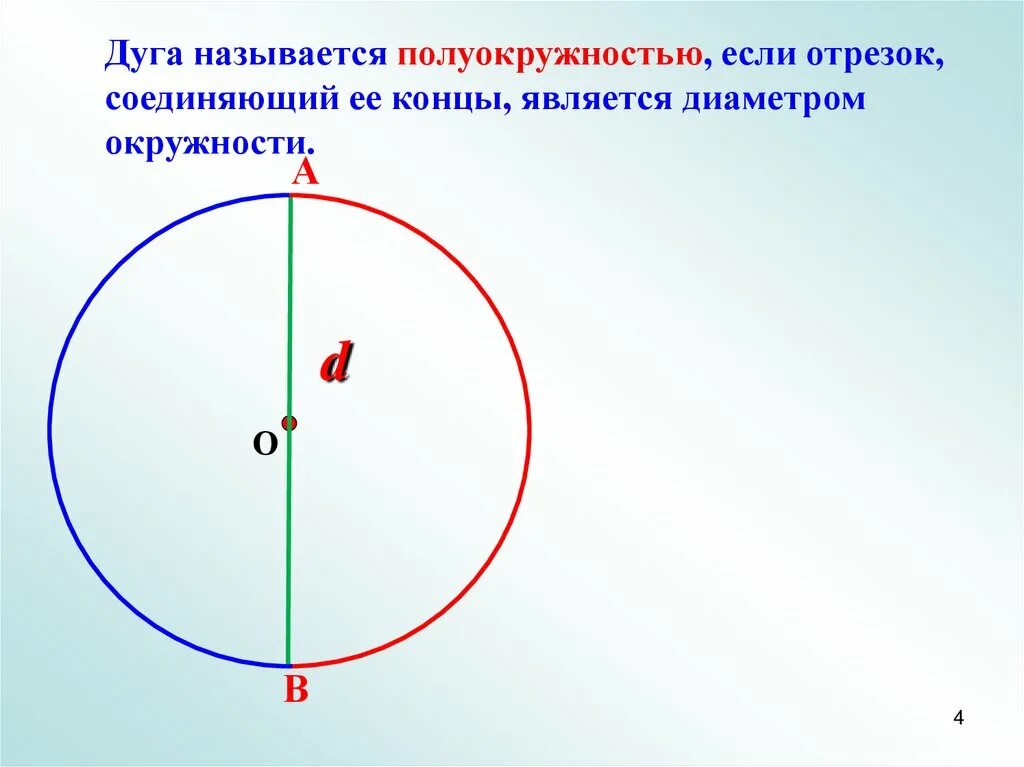 Дуга называется полуокружностью, если отрезок, соединяющий ее концы, является диаметром окружности.

A

d

O

B

4